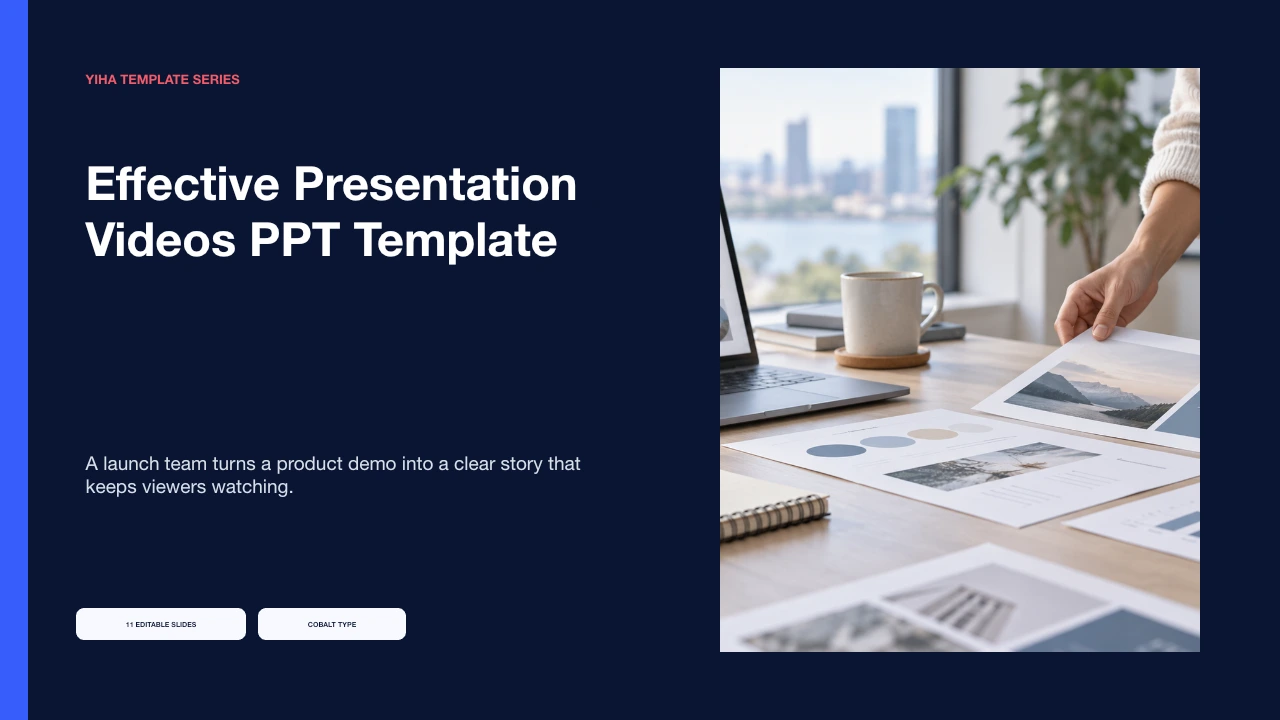 YIHA TEMPLATE SERIES

Effective Presentation Videos PPT Template

A launch team turns a product demo into a clear story that keeps viewers watching.

11 EDITABLE SLIDES

COBALT TYPE